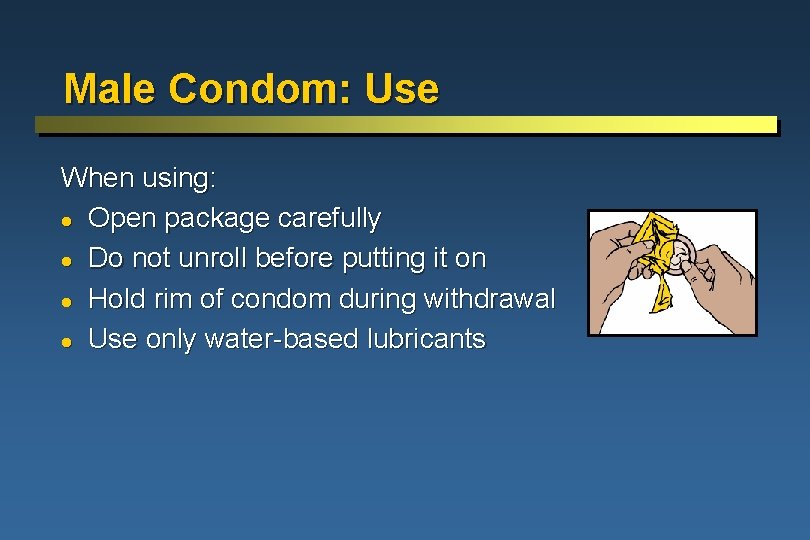 Male Condom: Use

When using:
- Open package carefully
- Do not unroll before putting it on
- Hold rim of condom during withdrawal
- Use only water-based lubricants